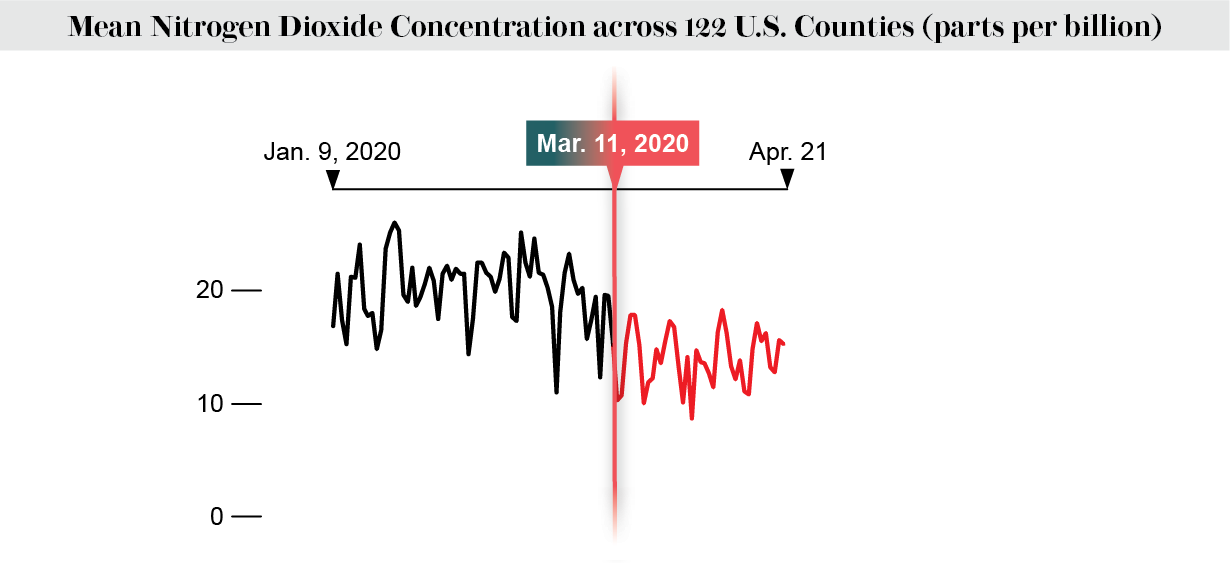 Mean Nitrogen Dioxide Concentration across 122 U.S. Counties (parts per billion)

Jan. 9, 2020
Mar. 11, 2020
Apr. 21

20
10
0